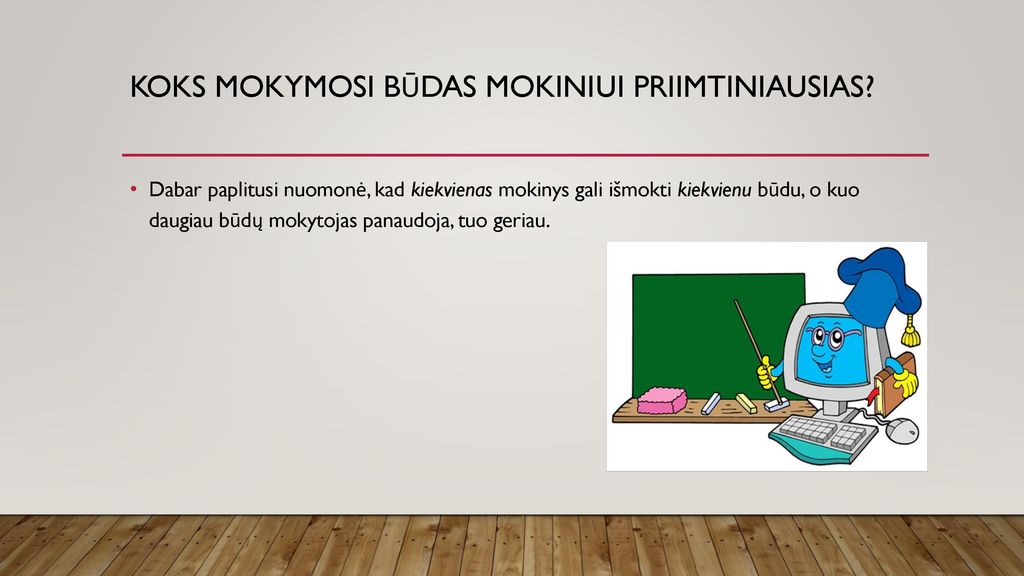 KOKS MOKYMOSI BŪDAS MOKINIUI PRIIMTINIAUSIAS?

• Dabar paplitusi nuomonė, kad kiekvienas mokinys gali išmokti kiekvienu būdu, o kuo daugiau būdų mokytojas panaudoja, tuo geriau.